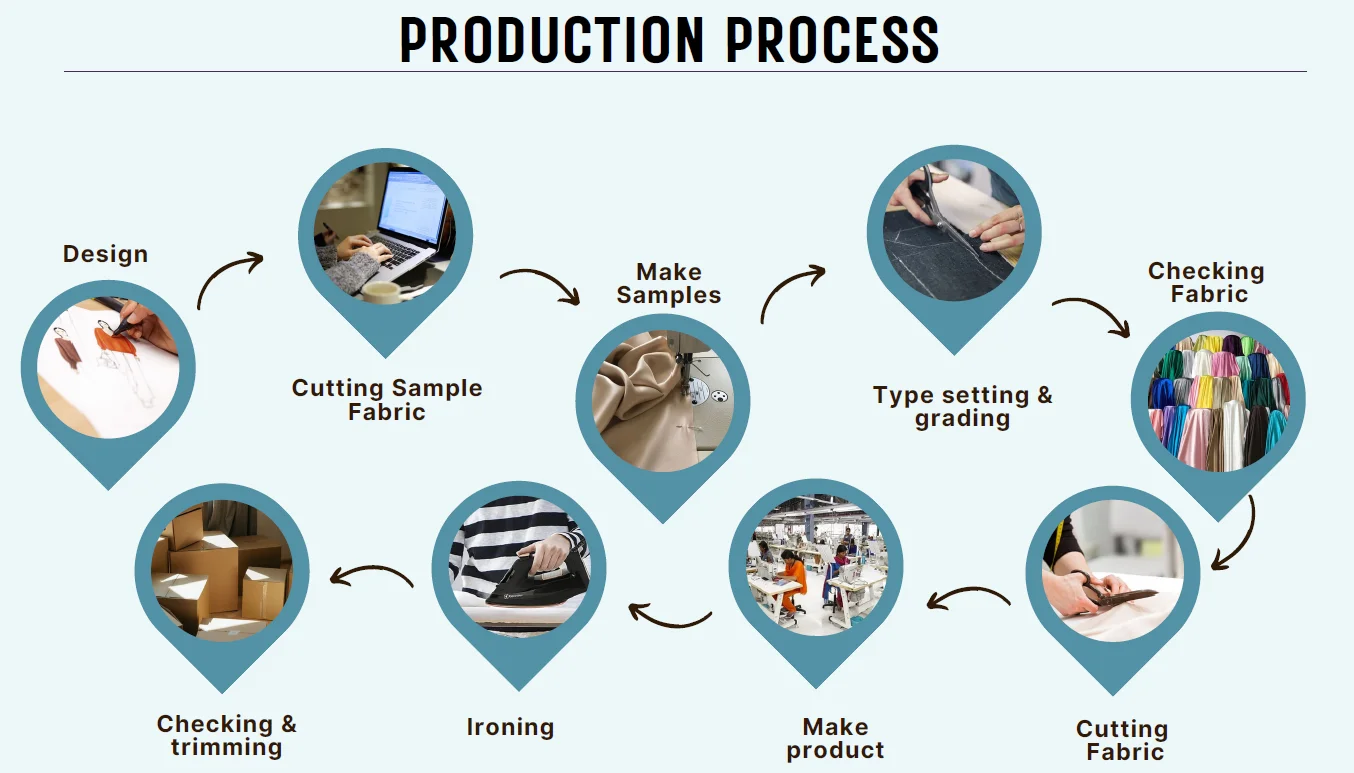 PRODUCTION PROCESS

Design

Cutting Sample Fabric

Make Samples

Type setting & grading

Checking Fabric

Cutting Fabric

Make product

Ironing

Checking & trimming